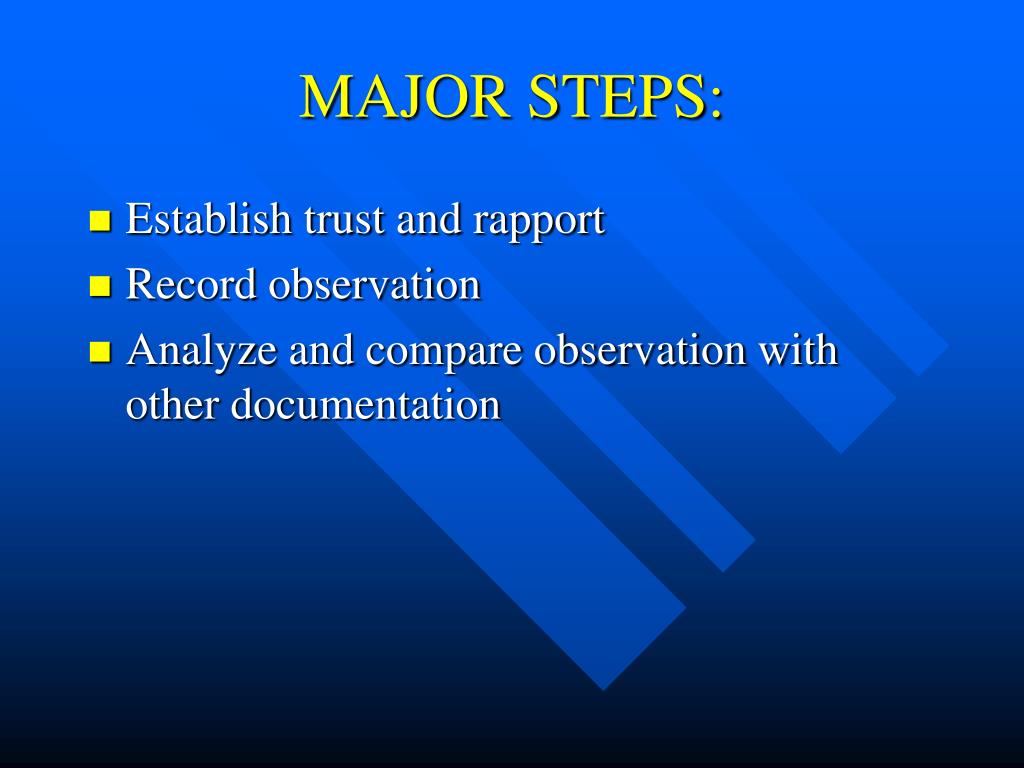 MAJOR STEPS:

- Establish trust and rapport
- Record observation
- Analyze and compare observation with other documentation